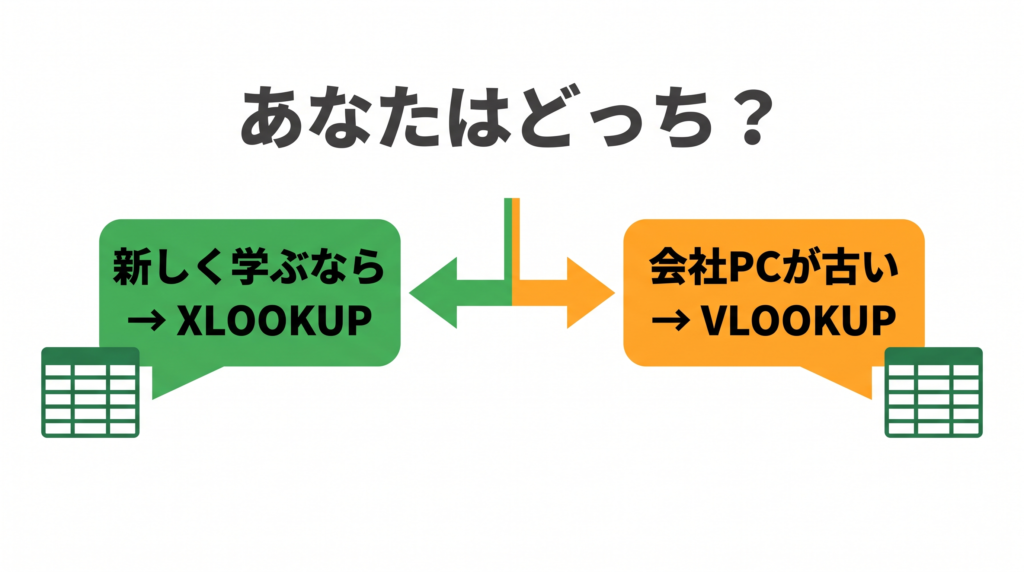 あなたはどっち？

新しく学ぶなら
→ XLOOKUP

会社PCが古い
→ VLOOKUP